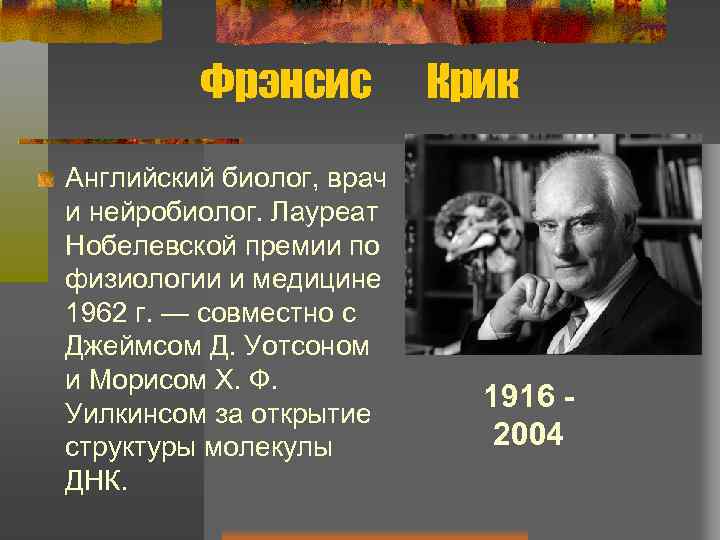 Фрэнсис Крик

Английский биолог, врач и нейробиолог. Лауреат Нобелевской премии по физиологии и медицине 1962 г. — совместно с Джеймсом Д. Уотсоном и Морисом Х. Ф. Уилкинсом за открытие структуры молекулы ДНК.

1916 - 2004